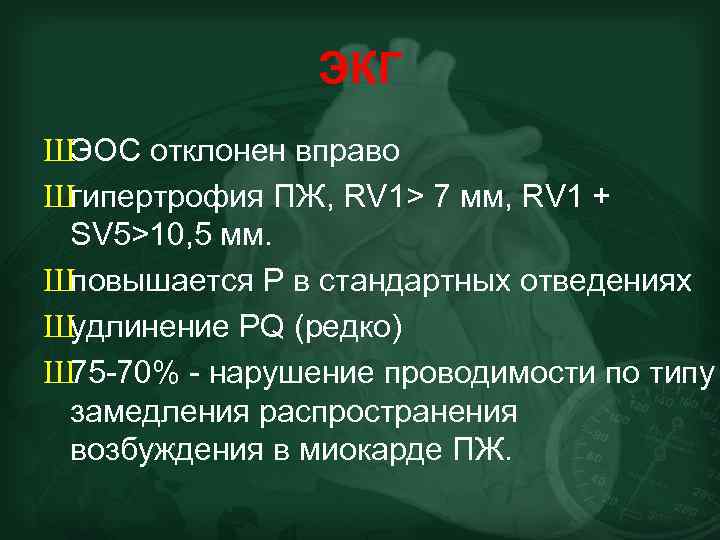 ЭКГ

ШЭОС отклонен вправо

Шгипертрофия ПЖ, RV1> 7 мм, RV1 + SV5>10,5 мм.

Шповышается Р в стандартных отведениях

Шудлинение PQ (редко)

Ш75-70% - нарушение проводимости по типу замедления распространения возбуждения в миокарде ПЖ.